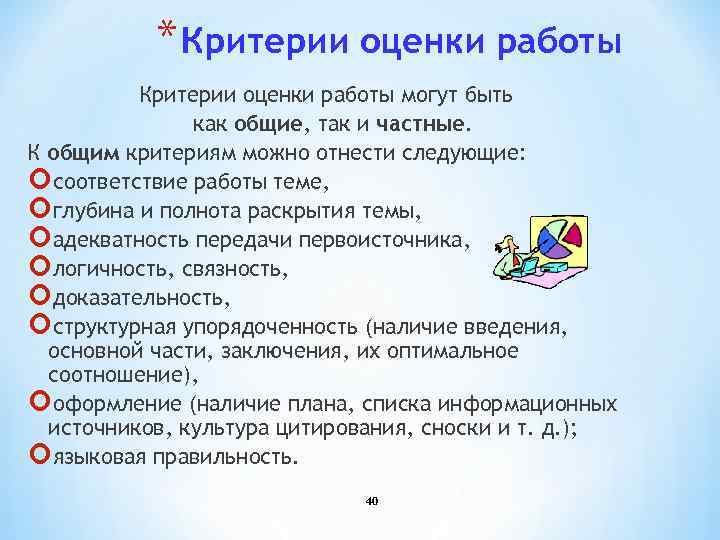 *Критерии оценки работы

Критерии оценки работы могут быть как общие, так и частные.

К общим критериям можно отнести следующие:

соответствие работы теме,

глубина и полнота раскрытия темы,

адекватность передачи первоисточника,

логичность, связность,

доказательность,

структурная упорядоченность (наличие введения, основной части, заключения, их оптимальное соотношение),

оформление (наличие плана, списка информационных источников, культура цитирования, сноски и т. д.);

языковая правильность.

40